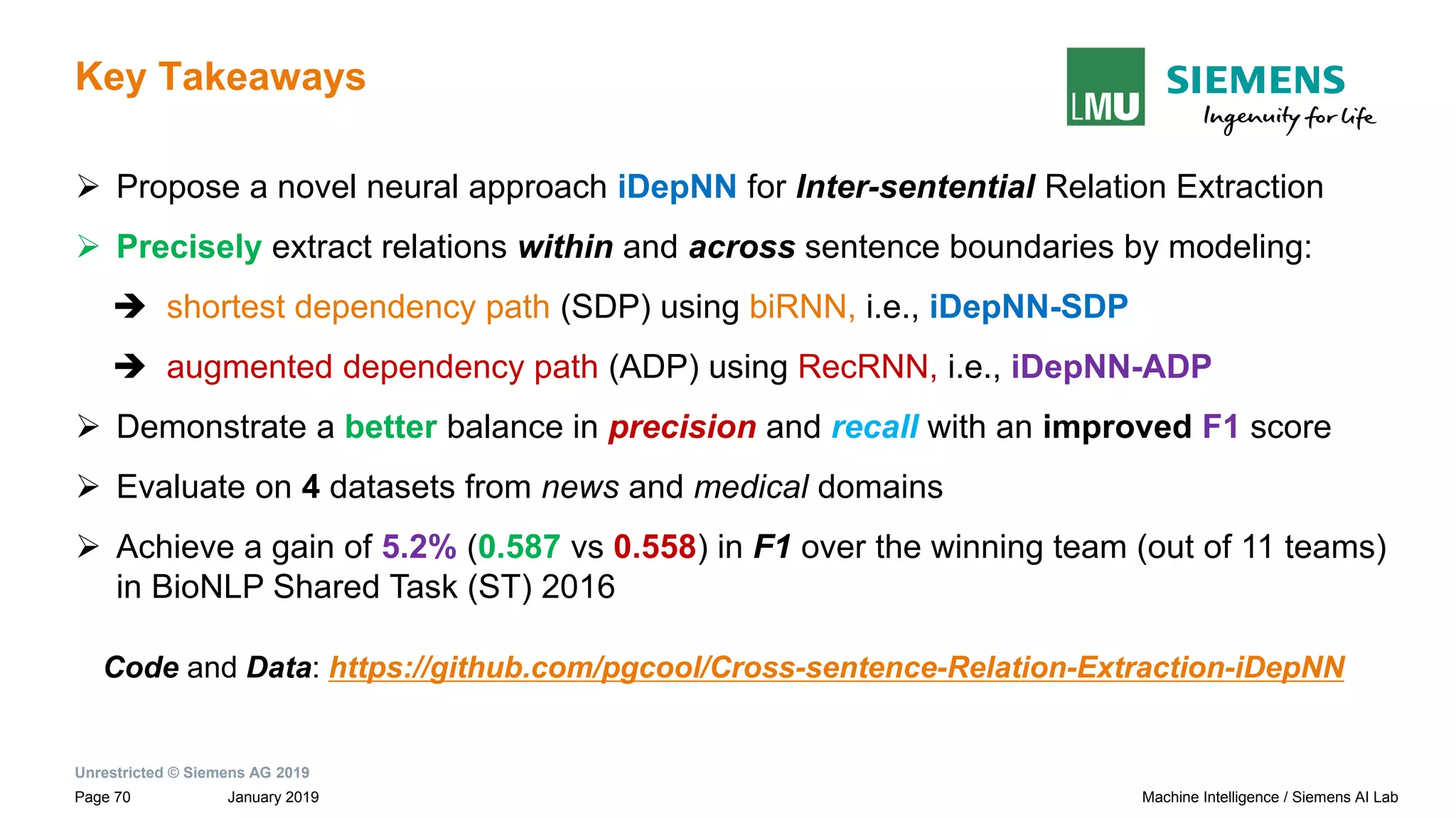 Key Takeaways

LMU SIEMENS Ingenuity for life

➢ Propose a novel neural approach iDepNN for Inter-sentential Relation Extraction

➢ Precisely extract relations within and across sentence boundaries by modeling:

➔ shortest dependency path (SDP) using biRNN, i.e., iDepNN-SDP

➔ augmented dependency path (ADP) using RecRNN, i.e., iDepNN-ADP

➢ Demonstrate a better balance in precision and recall with an improved F1 score

➢ Evaluate on 4 datasets from news and medical domains

➢ Achieve a gain of 5.2% (0.587 vs 0.558) in F1 over the winning team (out of 11 teams) in BioNLP Shared Task (ST) 2016

Code and Data: https://github.com/pgcool/Cross-sentence-Relation-Extraction-iDepNN

Unrestricted © Siemens AG 2019

Page 70 January 2019 Machine Intelligence / Siemens AI Lab